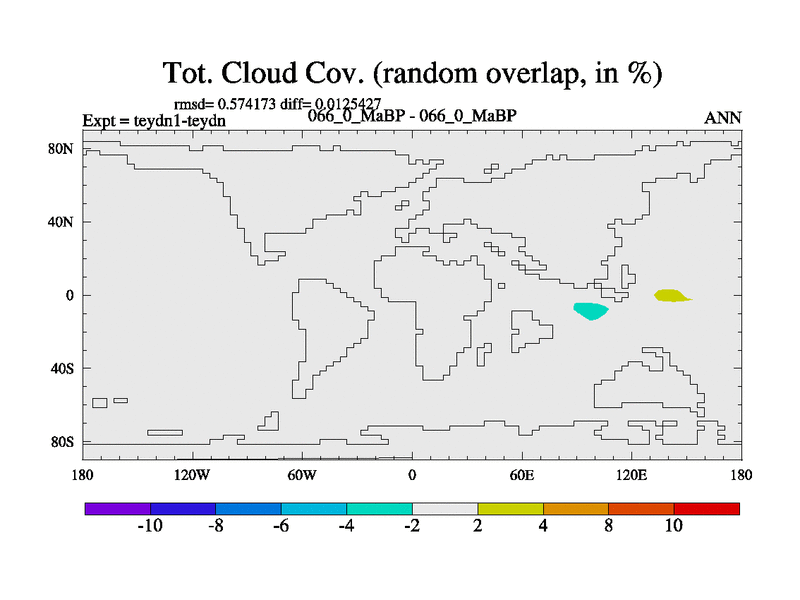 Tot. Cloud Cov. (random overlap, in %)

rmsd= 0.574173 diff= 0.0125427
Expt = teydn1-teydn
066_0_MaBP - 066_0_MaBP
ANN

80N
40N
0
40S
80S

180
120W
60W
0
60E
120E
180

-10
-8
-6
-4
-2
2
4
8
10